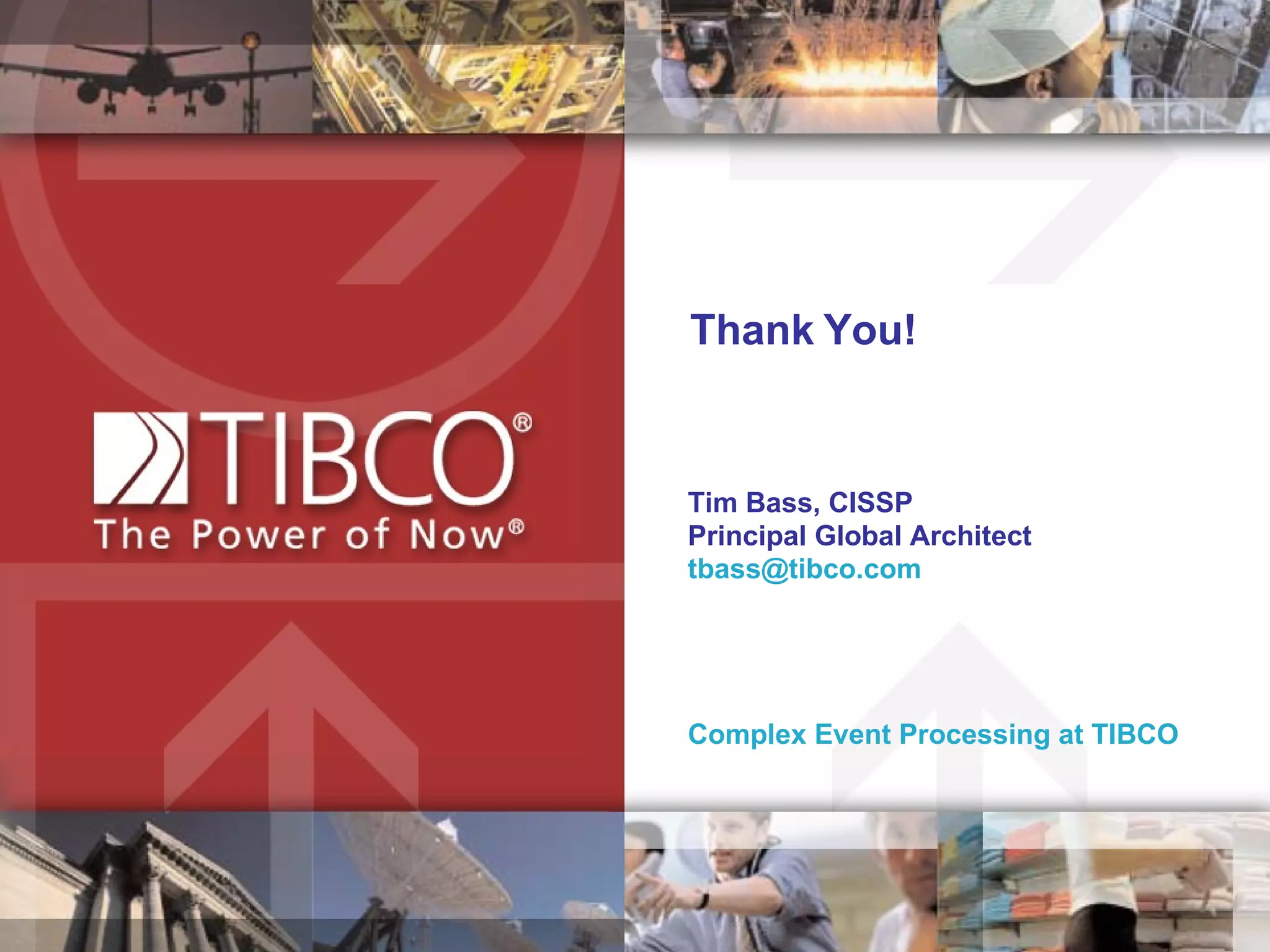 TIBCO®
The Power of Now®

Thank You!

Tim Bass, CISSP
Principal Global Architect
tbass@tibco.com

Complex Event Processing at TIBCO